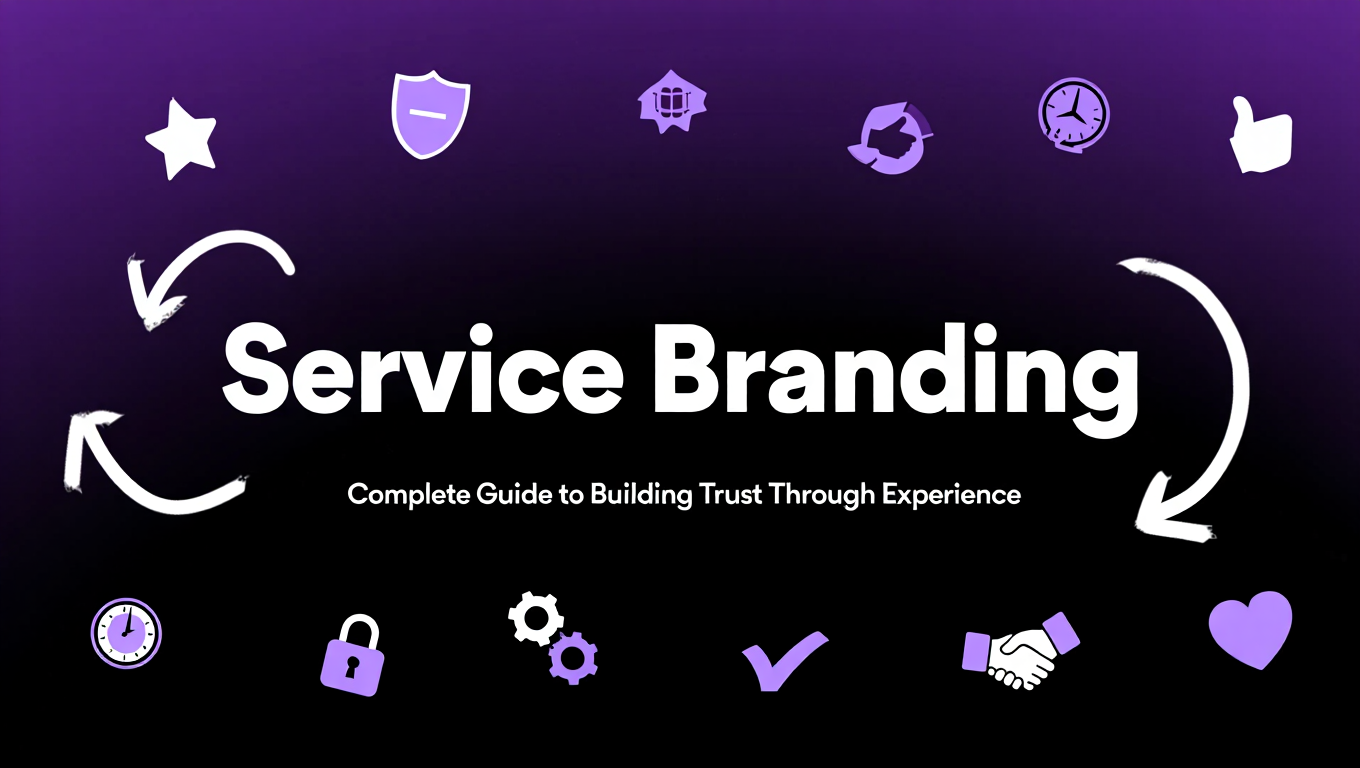 Service Branding

Complete Guide to Building Trust Through Experience